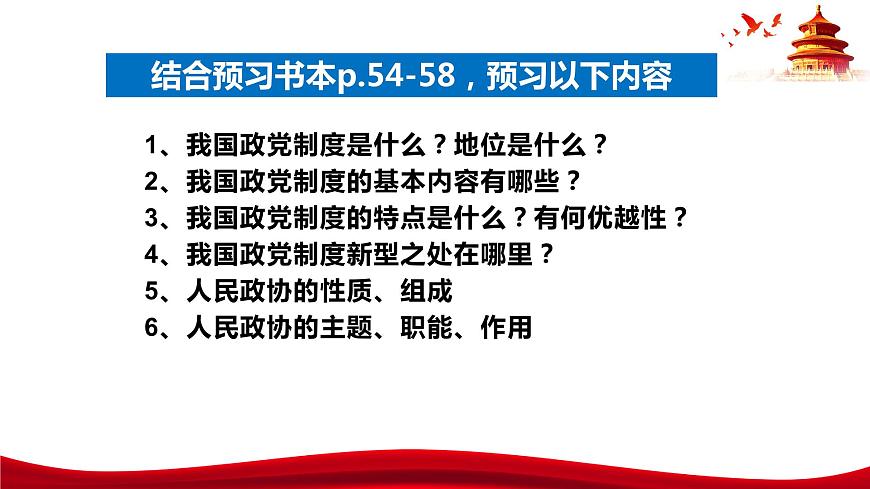 结合预习书本p.54-58，预习以下内容

1、我国政党制度是什么？地位是什么？
2、我国政党制度的基本内容有哪些？
3、我国政党制度的特点是什么？有何优越性？
4、我国政党制度新型之处在哪里？
5、人民政协的性质、组成
6、人民政协的主题、职能、作用